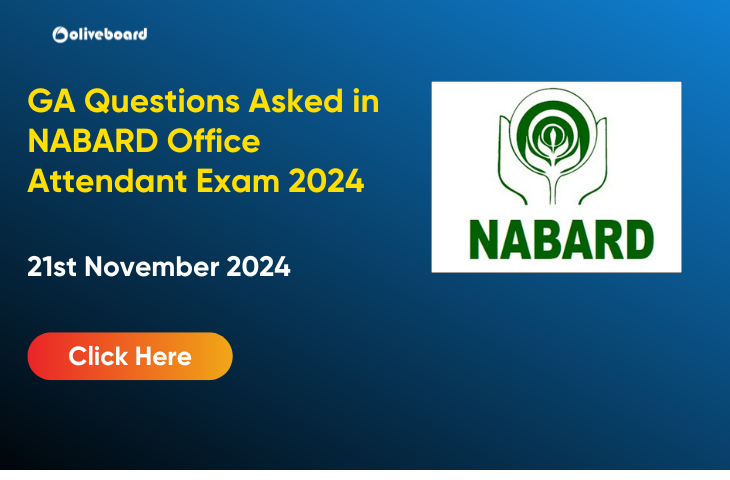 oliveboard

GA Questions Asked in NABARD Office Attendant Exam 2024

21st November 2024

Click Here

NABARD